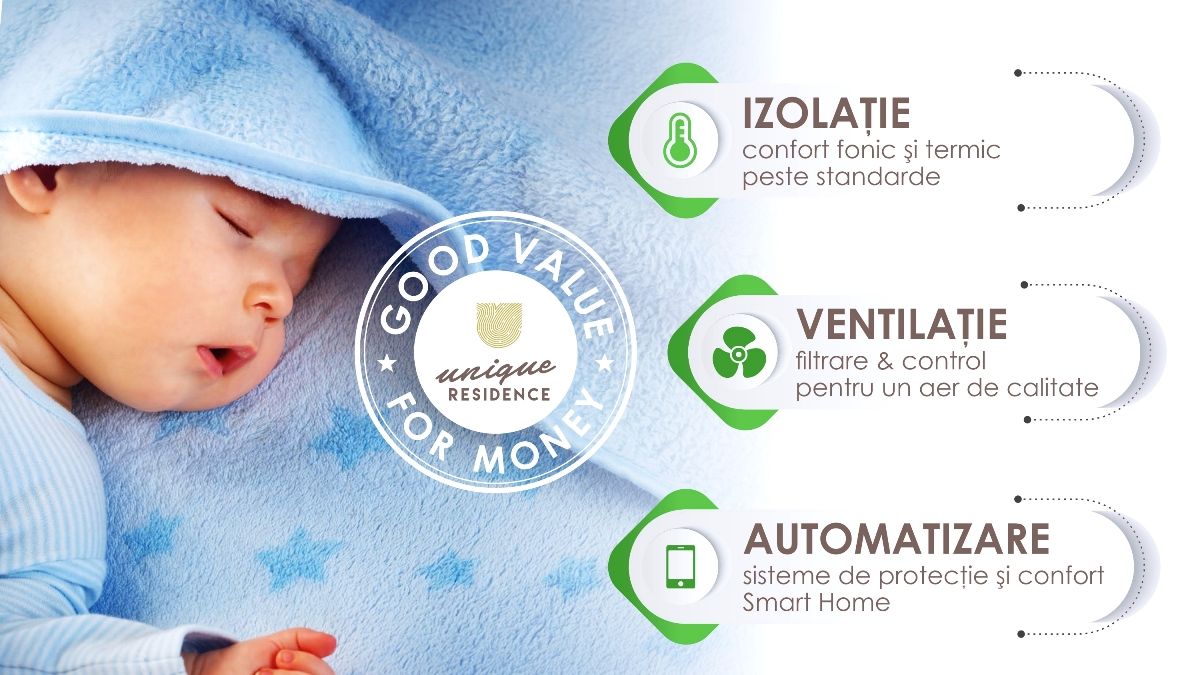 GOOD VALUE
unique
RESIDENCE
FOR MONEY

IZOLAȚIE
confort fonic şi termic peste standarde

VENTILAȚIE
filtrare & control pentru un aer de calitate

AUTOMATIZARE
sisteme de protecție şi confort Smart Home